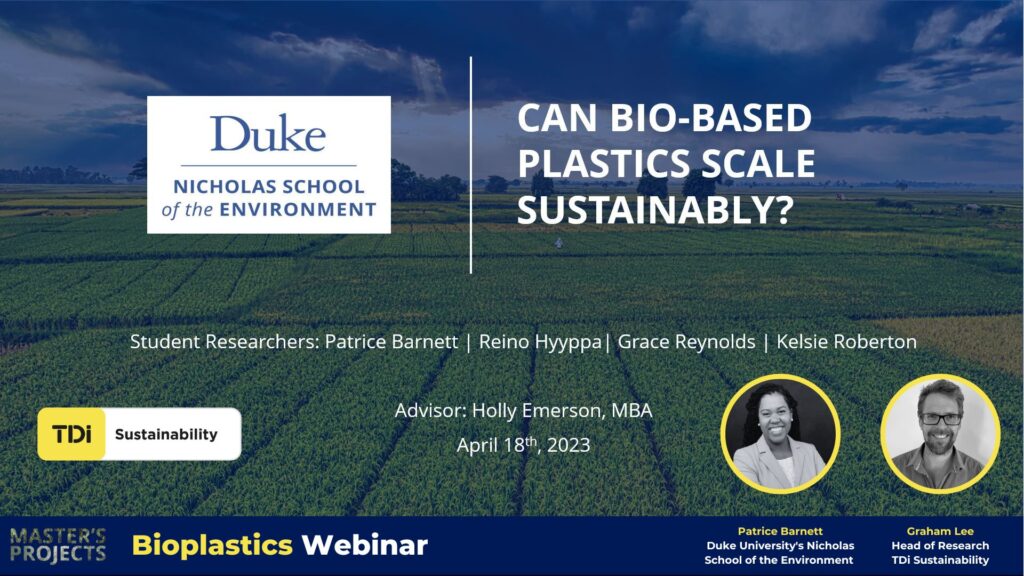 Duke
NICHOLAS SCHOOL of the ENVIRONMENT

CAN BIO-BASED PLASTICS SCALE SUSTAINABLY?

Student Researchers: Patrice Barnett | Reino Hyyppa| Grace Reynolds | Kelsie Roberton

TDi Sustainability

Advisor: Holly Emerson, MBA

April 18$^{th}$, 2023

MASTER'S PROJECTS

Bioplastics Webinar

Patrice Barnett
Duke University's Nicholas School of the Environment

Graham Lee
Head of Research
TDi Sustainability